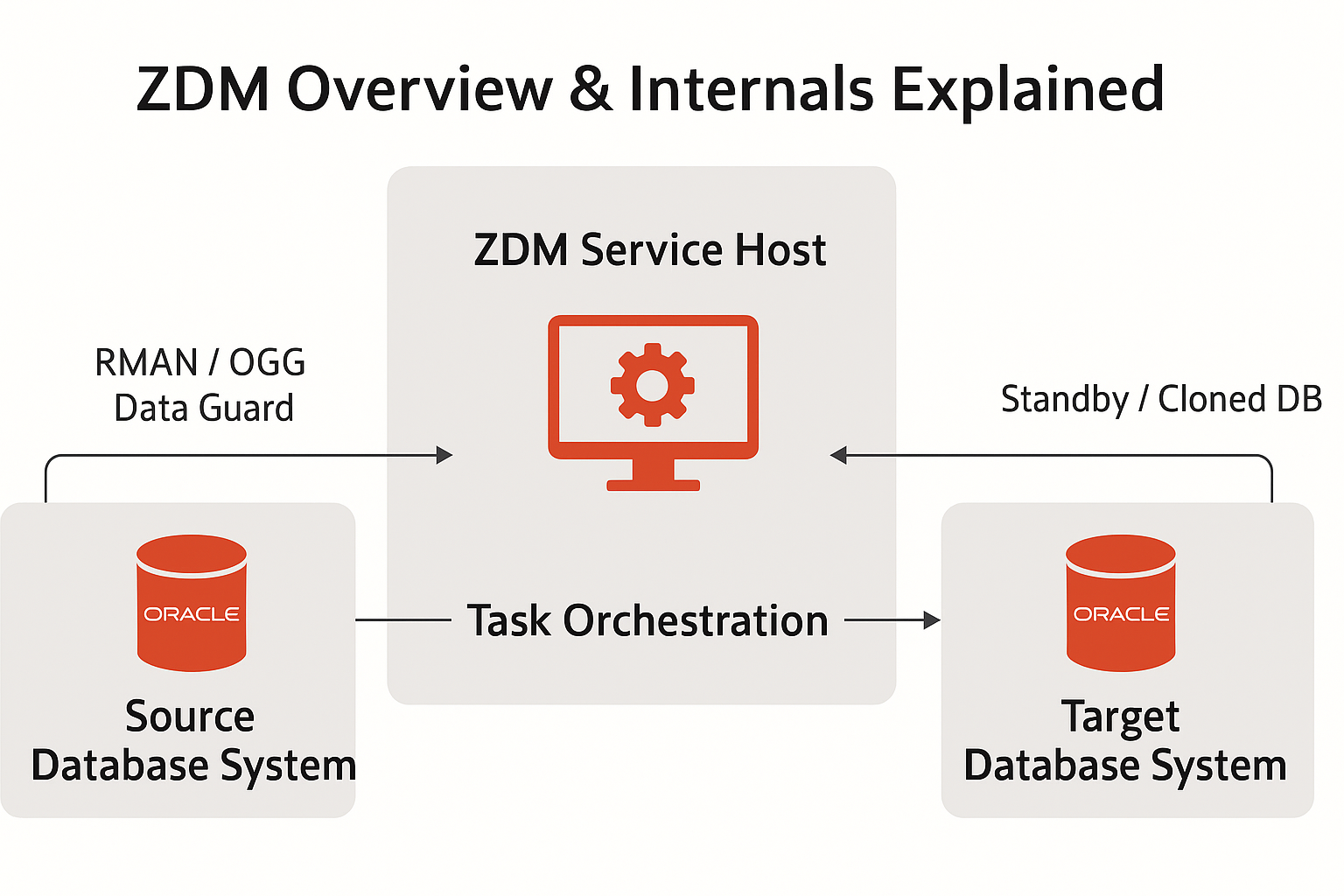 ZDM Overview & Internals Explained

ZDM Service Host

RMAN / OGG
Data Guard

Standby / Cloned DB

ORACLE

Source
Database System

Task Orchestration

ORACLE

Target
Database System